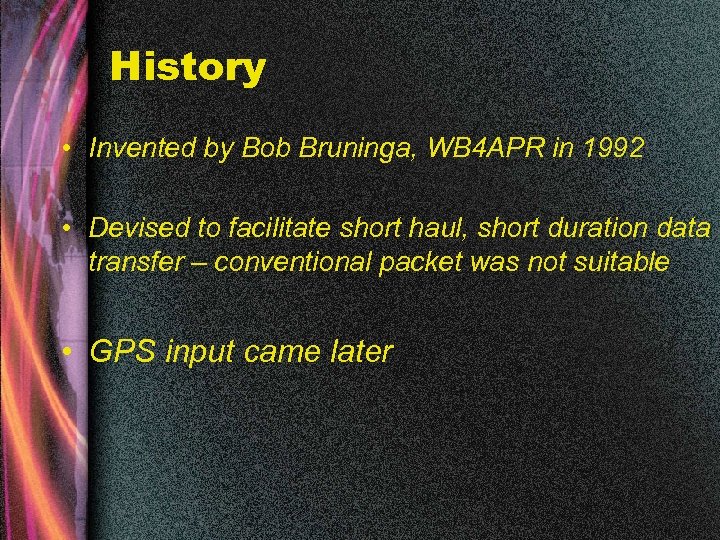 History

• Invented by Bob Bruninga, WB4APR in 1992

• Devised to facilitate short haul, short duration data transfer – conventional packet was not suitable

• GPS input came later